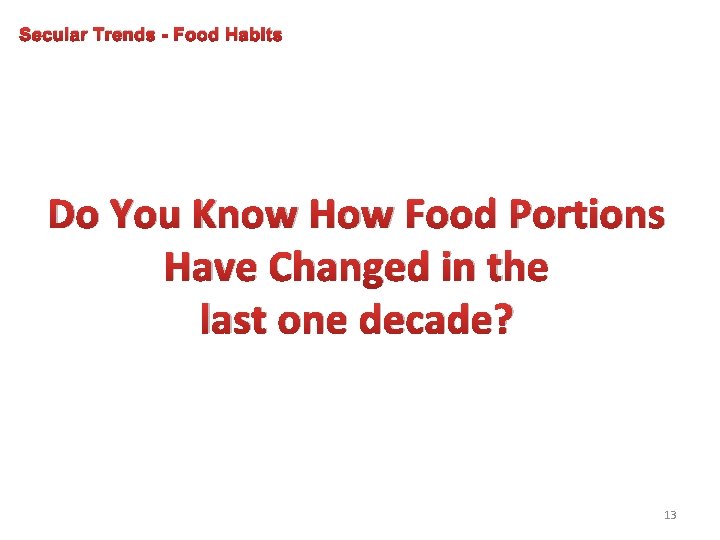 Secular Trends - Food Habits

Do You Know How Food Portions Have Changed in the last one decade?

13